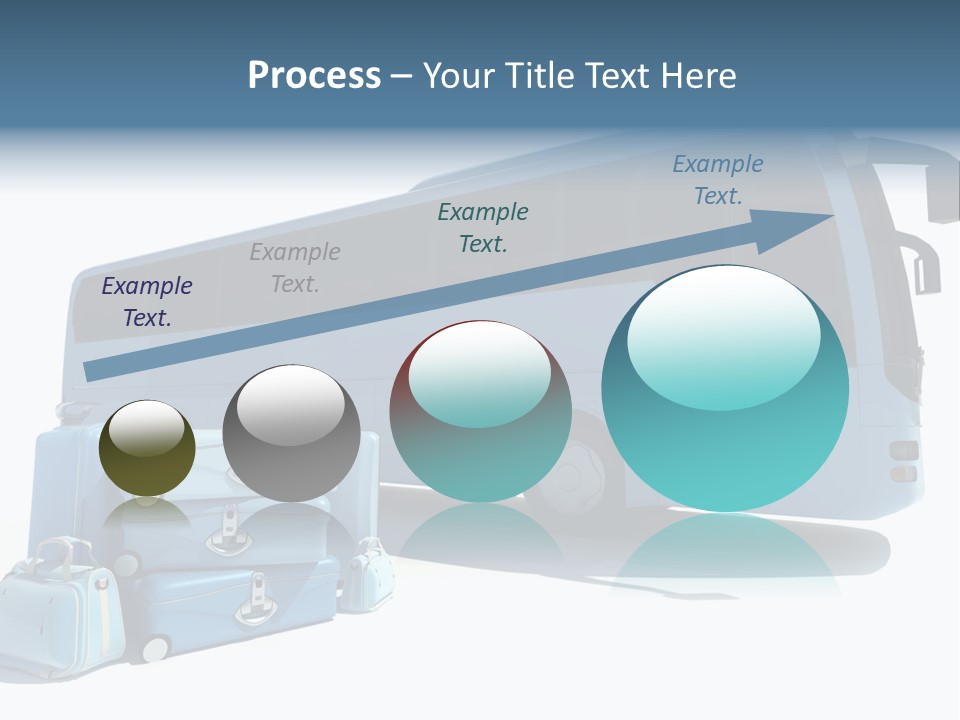 Process – Your Title Text Here

Example Text.

Example Text.

Example Text.

Example Text.